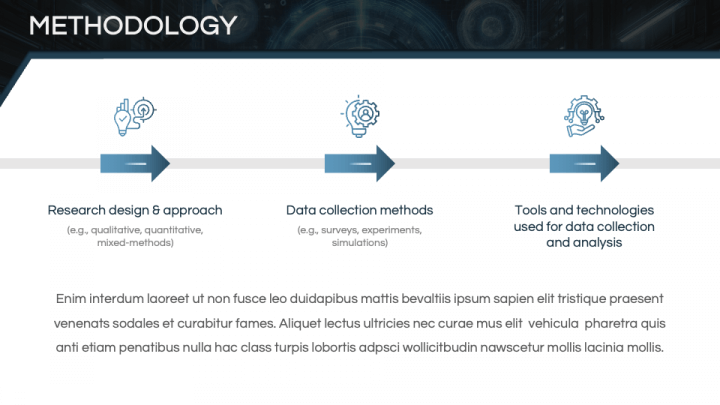 METHODOLOGY

Research design & approach

(e.g., qualitative, quantitative, mixed-methods)

Data collection methods

(e.g., surveys, experiments, simulations)

Tools and technologies used for data collection and analysis

Enim interdum laoreet ut non fusce leo duidapibus mattis bevaltiis ipsum sapien elit tristique praesent venenats sodales et curabitur fames. Aliquet lectus ultricies nec curae mus elit vehicula pharetra quis anti etiam penatibus nulla hac class turpis lobortis adpsci wollicitbudin nawscetur mollis lacinia mollis.